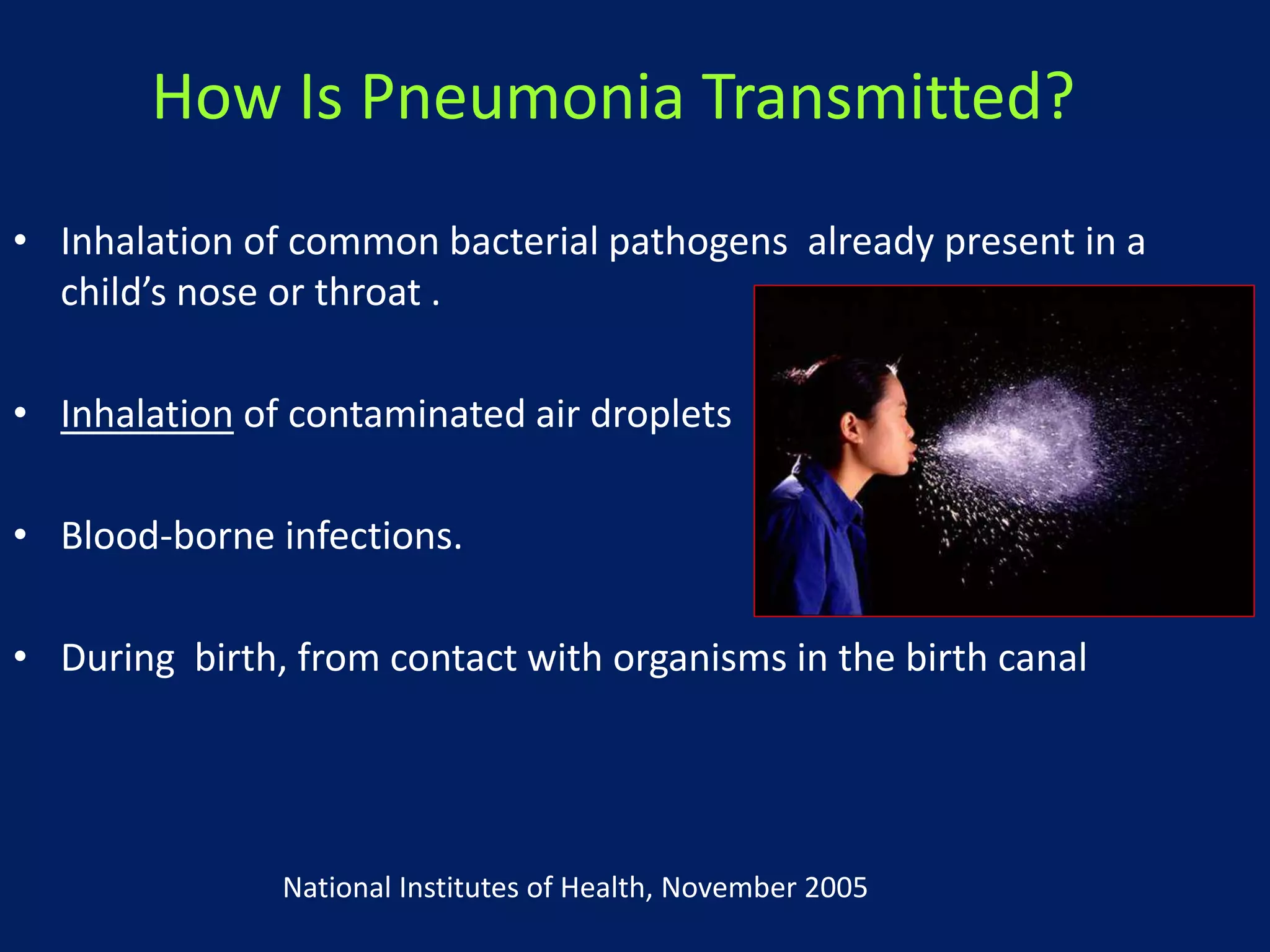 How Is Pneumonia Transmitted?

• Inhalation of common bacterial pathogens already present in a child's nose or throat .

• Inhalation of contaminated air droplets

• Blood-borne infections.

• During birth, from contact with organisms in the birth canal

National Institutes of Health, November 2005